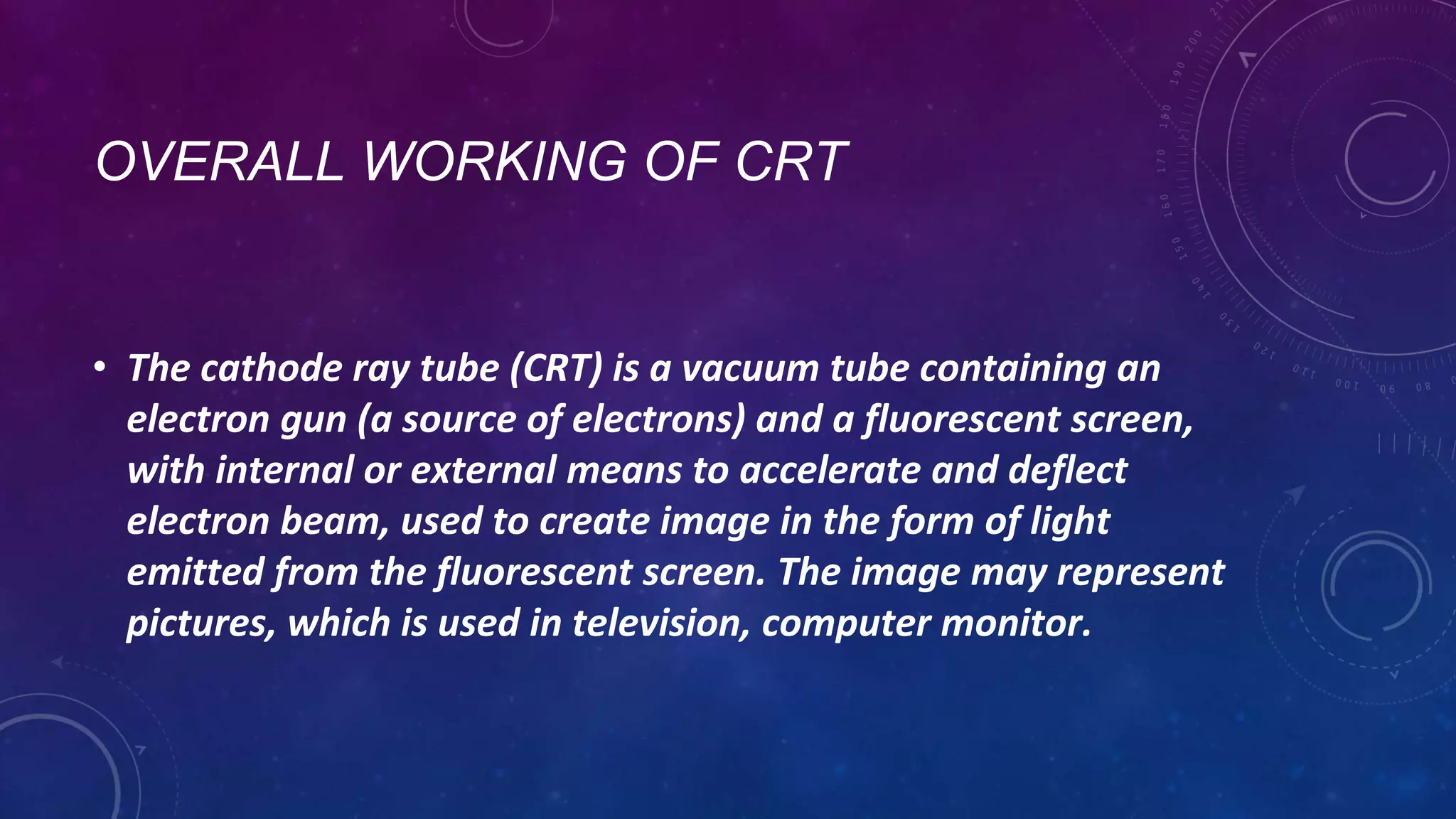 OVERALL WORKING OF CRT

• The cathode ray tube (CRT) is a vacuum tube containing an electron gun (a source of electrons) and a fluorescent screen, with internal or external means to accelerate and deflect electron beam, used to create image in the form of light emitted from the fluorescent screen. The image may represent pictures, which is used in television, computer monitor.